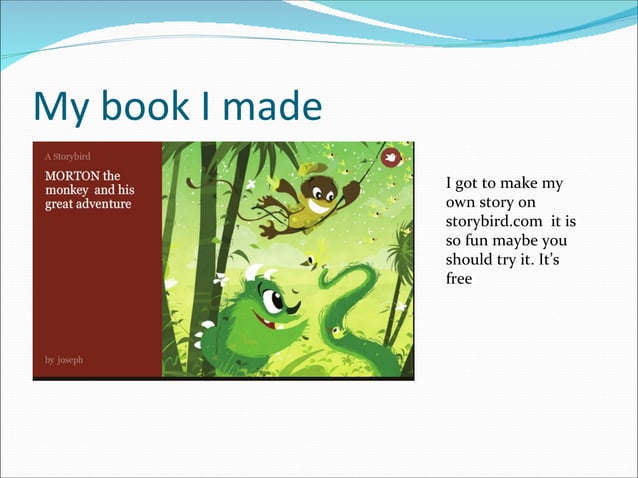 My book I made

A Storybird

MORTON the monkey and his great adventure

by joseph

I got to make my own story on storybird.com it is so fun maybe you should try it. It's free